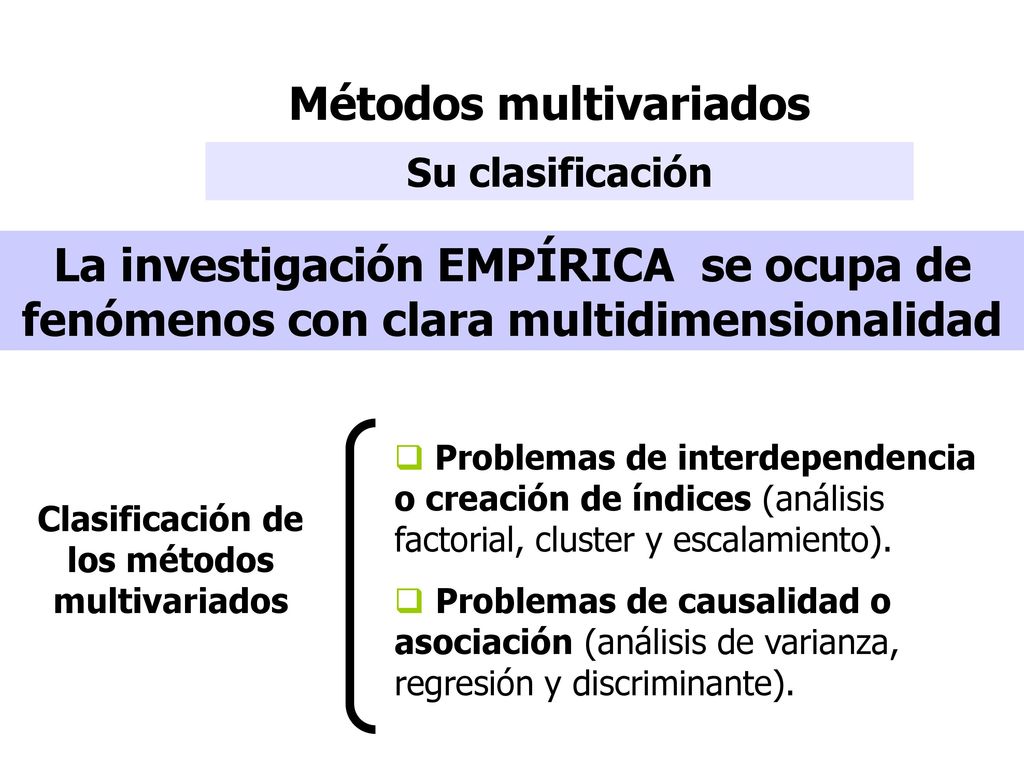 Métodos multivariados

Su clasificación

La investigación EMPÍRICA se ocupa de fenómenos con clara multidimensionalidad

Clasificación de los métodos multivariados

❑ Problemas de interdependencia o creación de índices (análisis factorial, cluster y escalamiento).

❑ Problemas de causalidad o asociación (análisis de varianza, regresión y discriminante).